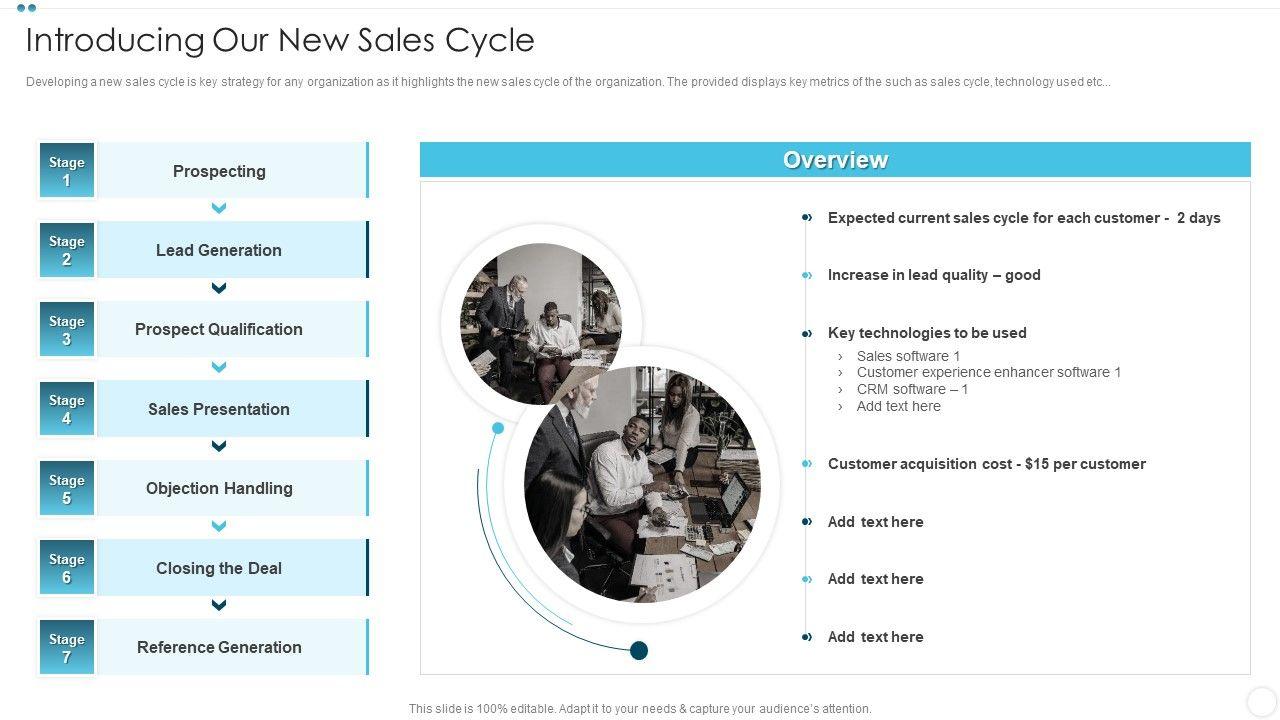 Introducing Our New Sales Cycle

Developing a new sales cycle is key strategy for any organization as it highlights the new sales cycle of the organization. The provided displays key metrics of the such as sales cycle, technology used etc...

Stage 1 Prospecting

Stage 2 Lead Generation

Stage 3 Prospect Qualification

Stage 4 Sales Presentation

Stage 5 Objection Handling

Stage 6 Closing the Deal

Stage 7 Reference Generation

Overview

Expected current sales cycle for each customer - 2 days

Increase in lead quality – good

Key technologies to be used
› Sales software 1
› Customer experience enhancer software 1
› CRM software – 1
› Add text here

Customer acquisition cost - $15 per customer

Add text here

Add text here

Add text here

This slide is 100% editable. Adapt it to your needs & capture your audience's attention.